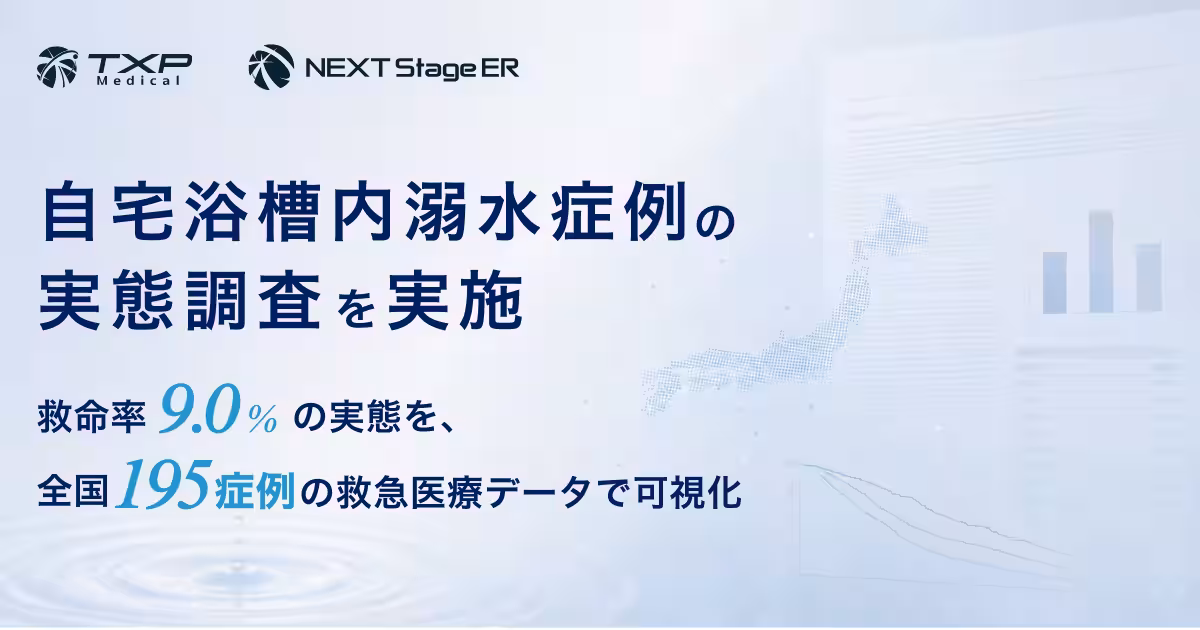 TXP Medical

NEXT Stage ER

自宅浴槽内溺水症例の実態調査を実施

救命率 9.0% の実態を、
全国195症例の救急医療データで可視化